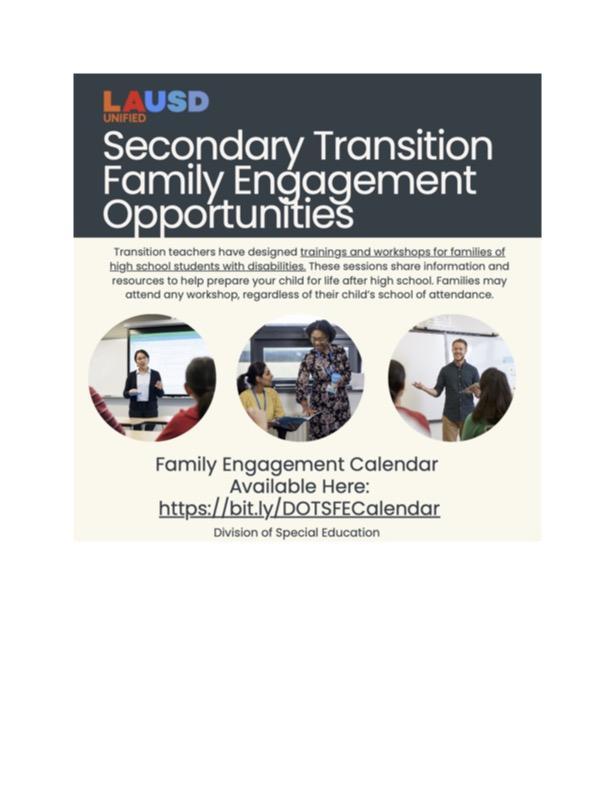 LAUSD
UNIFIED

Secondary Transition Family Engagement Opportunities

Transition teachers have designed trainings and workshops for families of high school students with disabilities. These sessions share information and resources to help prepare your child for life after high school. Families may attend any workshop, regardless of their child's school of attendance.

Family Engagement Calendar
Available Here:
https://bit.ly/DOTSFECalendar

Division of Special Education